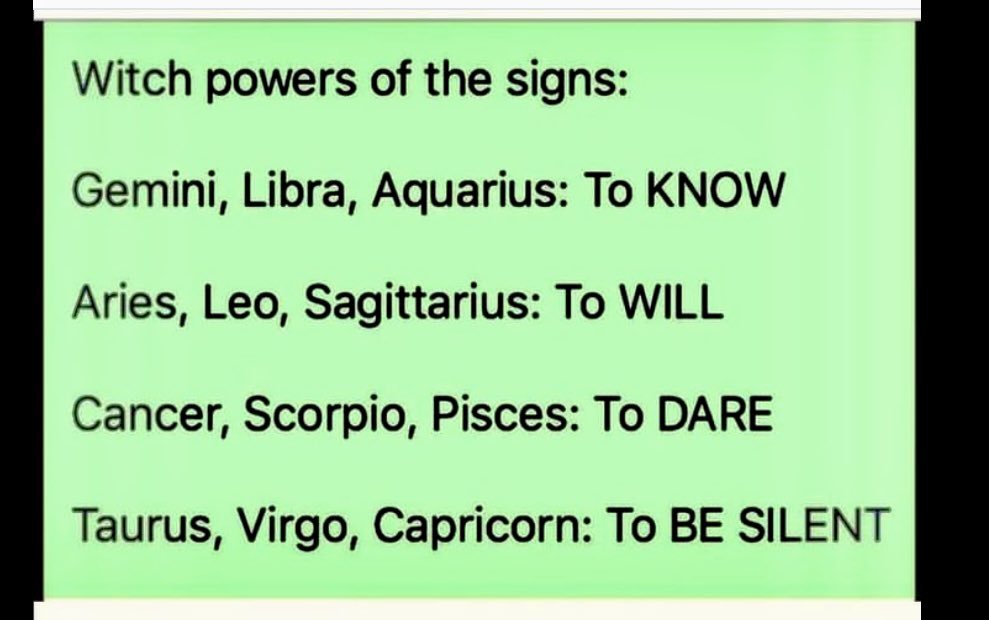 Witch powers of the signs:

Gemini, Libra, Aquarius: To KNOW

Aries, Leo, Sagittarius: To WILL

Cancer, Scorpio, Pisces: To DARE

Taurus, Virgo, Capricorn: To BE SILENT